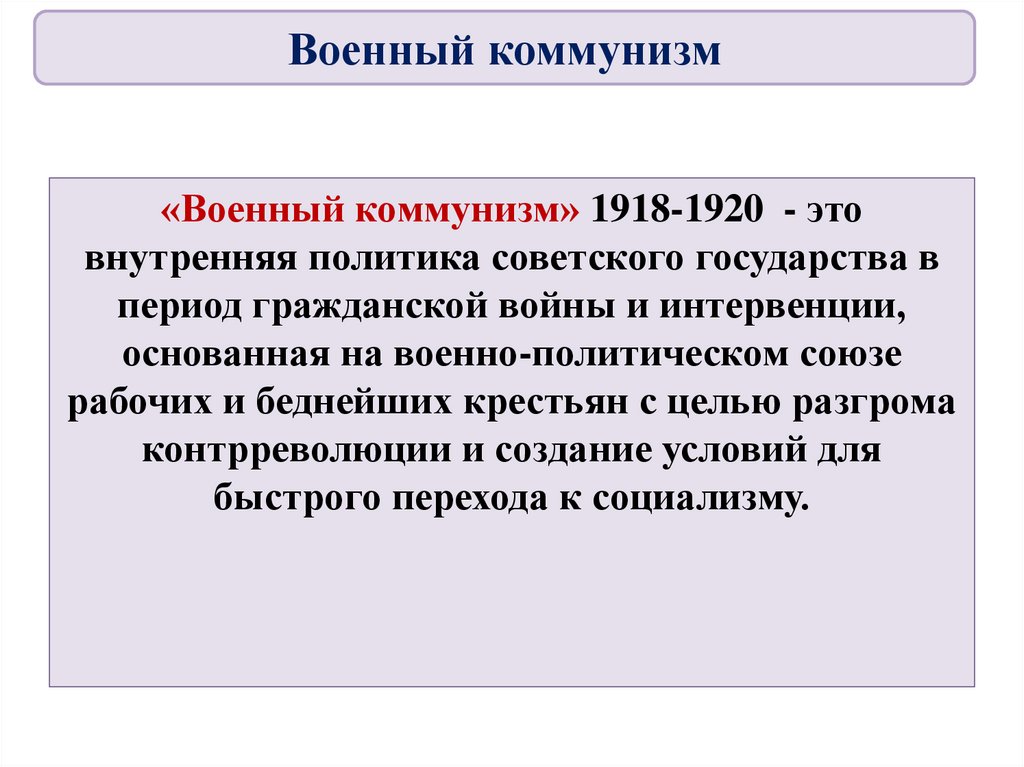 Военный коммунизм

«Военный коммунизм» 1918-1920 - это внутренняя политика советского государства в период гражданской войны и интервенции, основанная на военно-политическом союзе рабочих и беднейших крестьян с целью разгрома контрреволюции и создание условий для быстрого перехода к социализму.